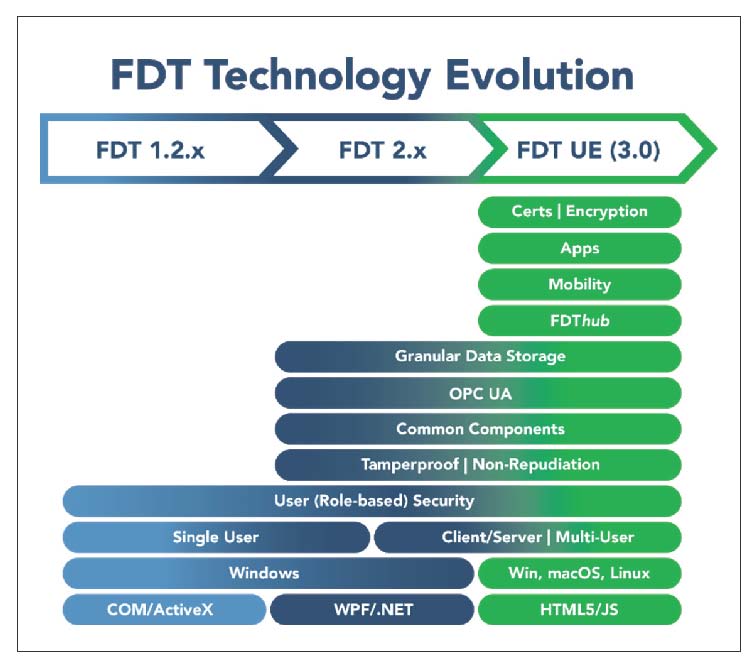 FDT Technology Evolution

FDT 1.2.x

FDT 2.x

FDT UE (3.0)

Certs | Encryption

Apps

Mobility

FDThub

Granular Data Storage

OPC UA

Common Components

Tamperproof | Non-Repudiation

User (Role-based) Security

Single User

Client/Server | Multi-User

Windows

Win, macOS, Linux

COM/ActiveX

WPF/.NET

HTML5/JS